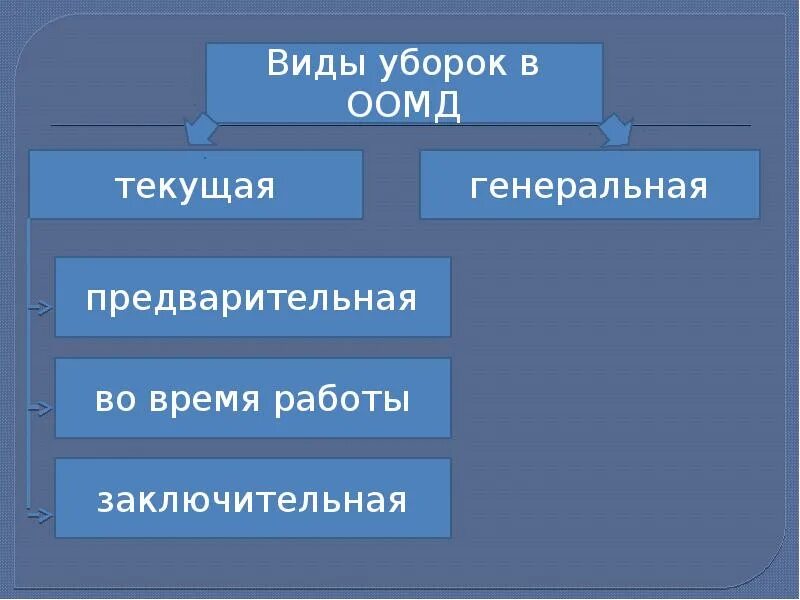 Виды уборок в ООМД

текущая

генеральная

предварительная

во время работы

заключительная